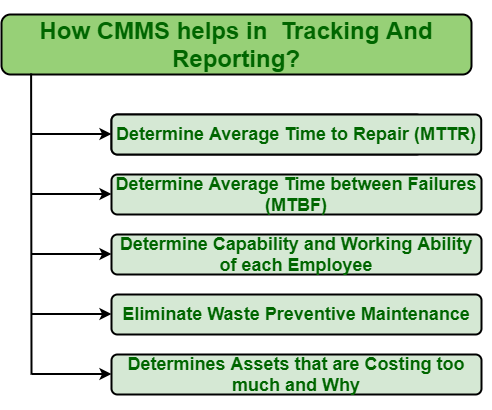 How CMMS helps in Tracking And Reporting?

Determine Average Time to Repair (MTTR)

Determine Average Time between Failures (MTBF)

Determine Capability and Working Ability of each Employee

Eliminate Waste Preventive Maintenance

Determines Assets that are Costing too much and Why